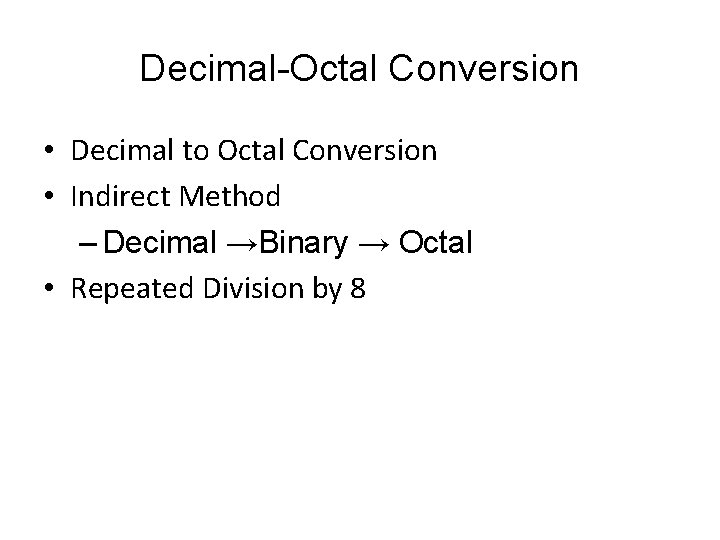 Decimal-Octal Conversion

• Decimal to Octal Conversion
• Indirect Method
– Decimal →Binary → Octal
• Repeated Division by 8